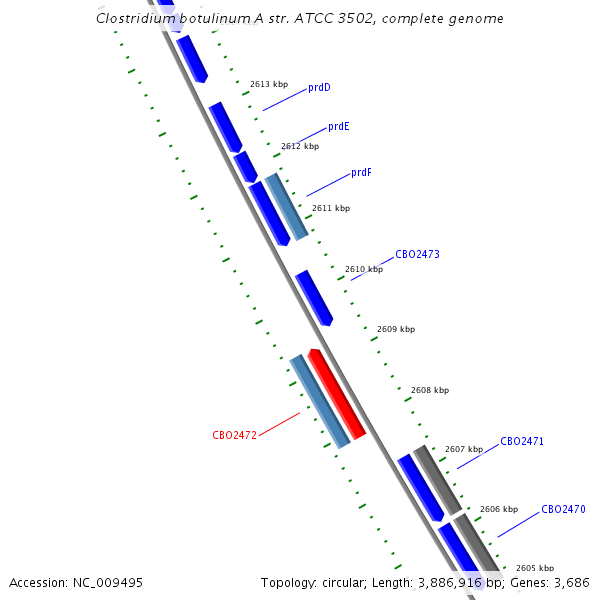 Clostridium botulinum A str. ATCC 3502, complete genome

2613 kbp
prdD
prdE
2612 kbp
prdF
2611 kbp
CBO2473
2610 kbp
2609 kbp
2608 kbp
CBO2472
2607 kbp
CBO2471
2606 kbp
CBO2470
2605 kbp

Accession: NC_009495

Topology: circular; Length: 3,886,916 bp; Genes: 3,686